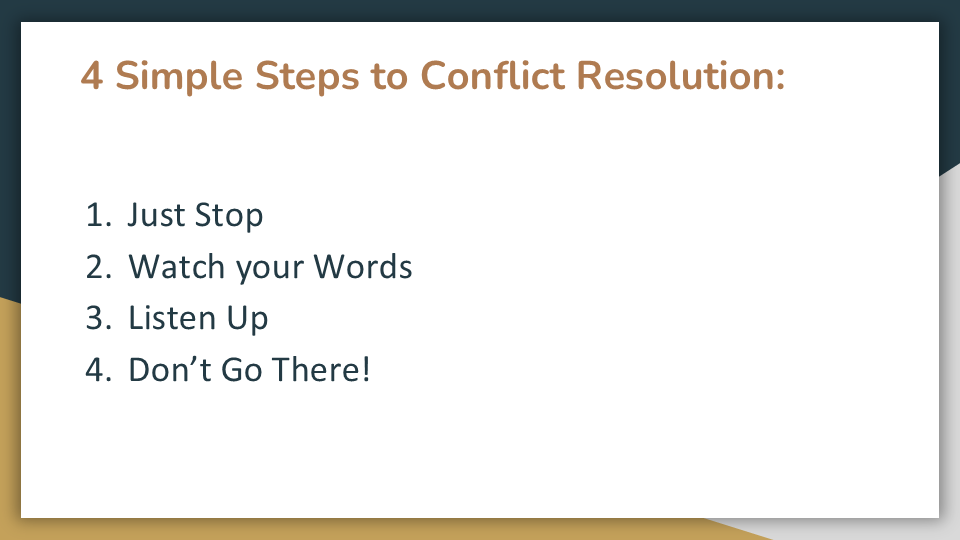 4 Simple Steps to Conflict Resolution:

1. Just Stop
2. Watch your Words
3. Listen Up
4. Don’t Go There!